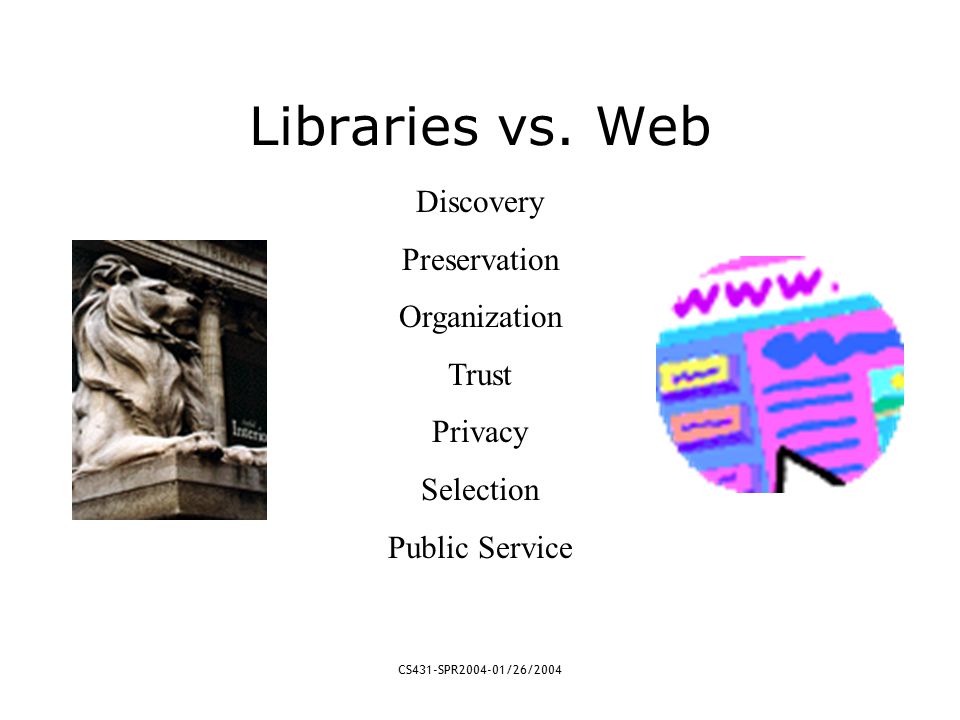 Libraries vs. Web

Discovery

Preservation

Organization

Trust

Privacy

Selection

Public Service

Intern

www.

CS431-SPR2004-01/26/2004